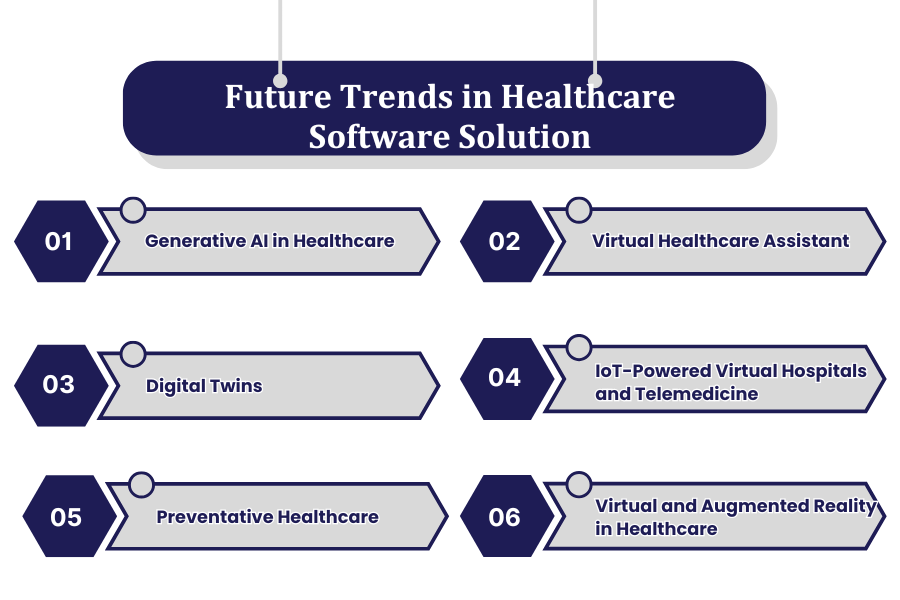 Future Trends in Healthcare Software Solution

01
Generative AI in Healthcare

02
Virtual Healthcare Assistant

03
Digital Twins

04
IoT-Powered Virtual Hospitals and Telemedicine

05
Preventative Healthcare

06
Virtual and Augmented Reality in Healthcare